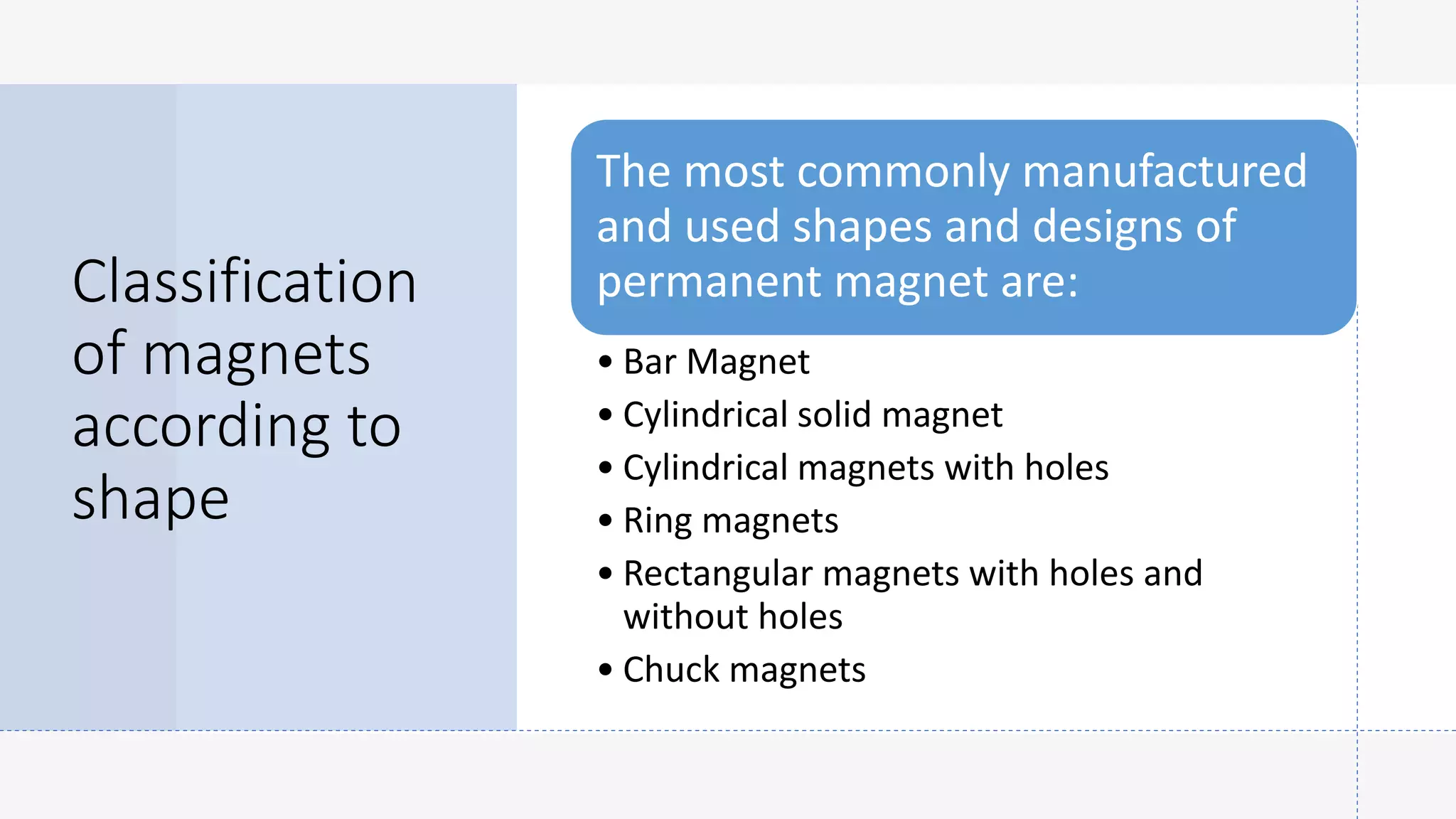 Classification of magnets according to shape

The most commonly manufactured and used shapes and designs of permanent magnet are:

• Bar Magnet
• Cylindrical solid magnet
• Cylindrical magnets with holes
• Ring magnets
• Rectangular magnets with holes and without holes
• Chuck magnets